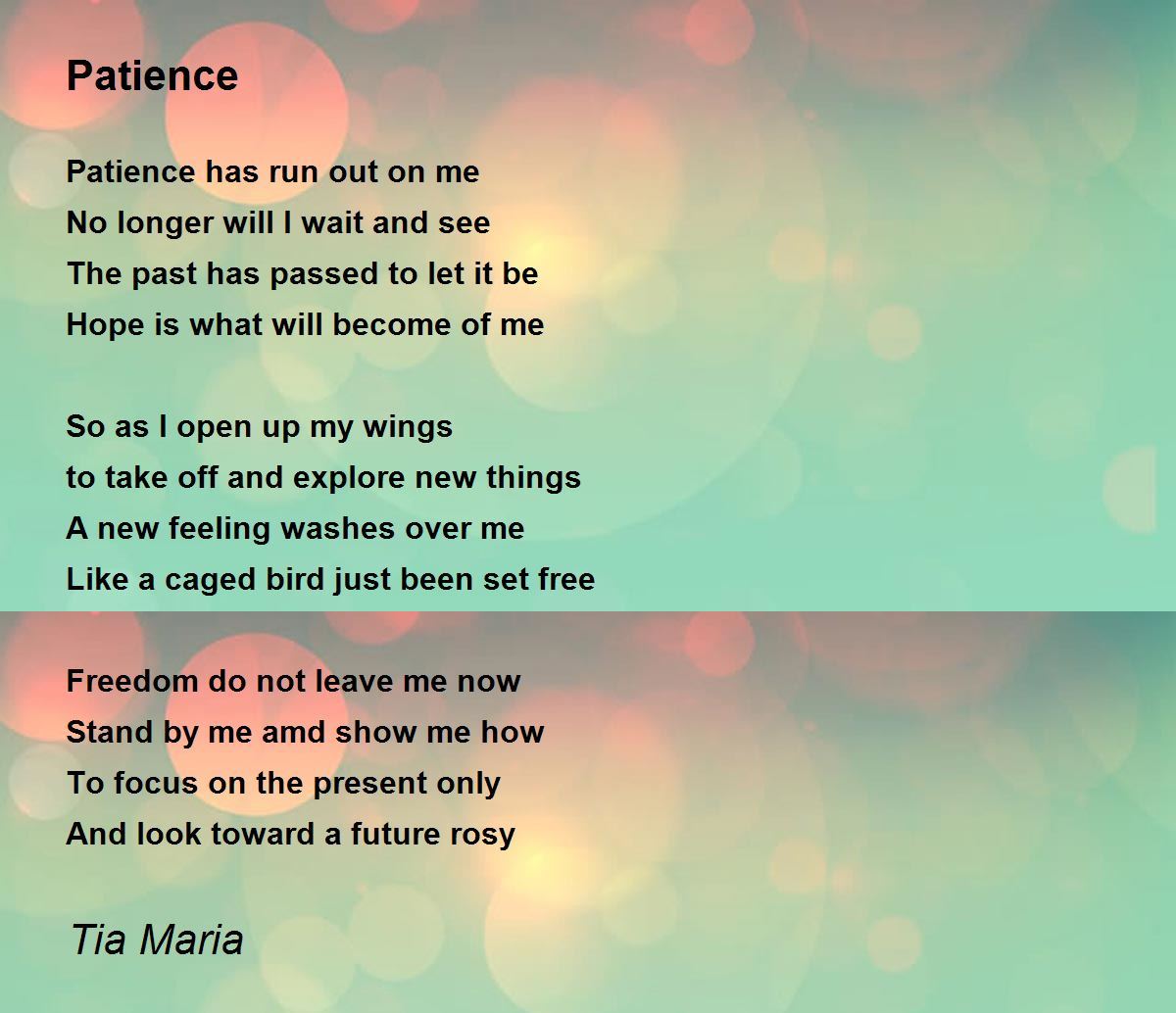 Patience

Patience has run out on me
No longer will I wait and see
The past has passed to let it be
Hope is what will become of me

So as I open up my wings
to take off and explore new things
A new feeling washes over me
Like a caged bird just been set free

Freedom do not leave me now
Stand by me amd show me how
To focus on the present only
And look toward a future rosy

Tia Maria